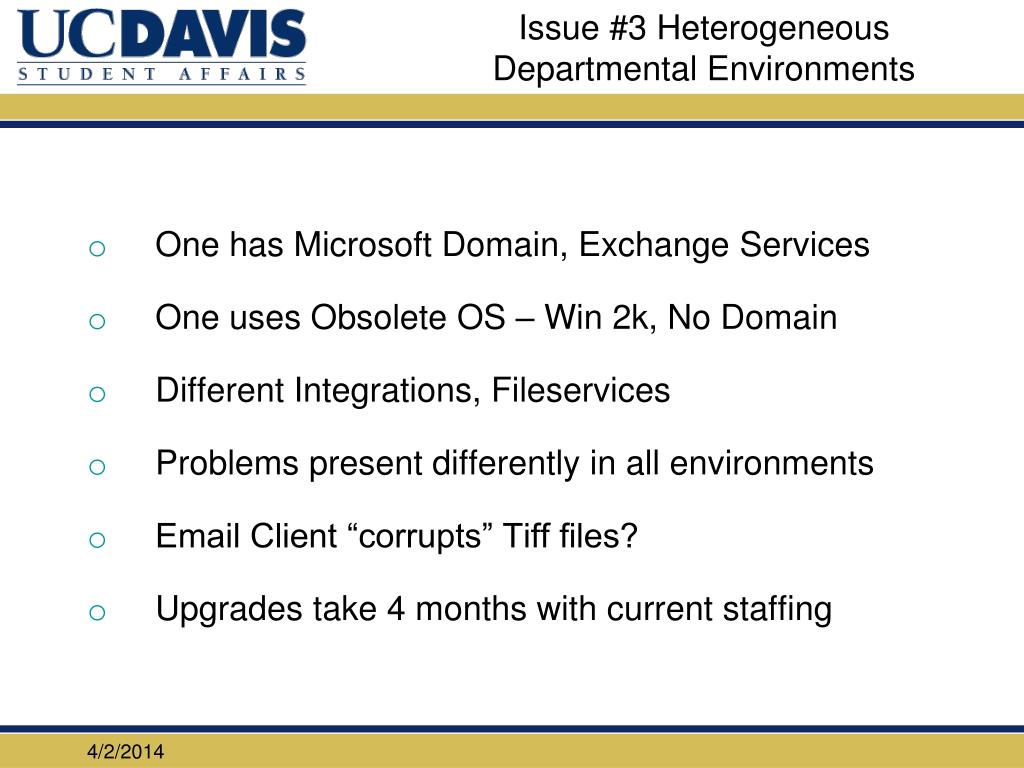 UCDAVIS
STUDENT AFFAIRS

Issue #3 Heterogeneous Departmental Environments

o One has Microsoft Domain, Exchange Services

o One uses Obsolete OS – Win 2k, No Domain

o Different Integrations, Fileservices

o Problems present differently in all environments

o Email Client “corrupts” Tiff files?

o Upgrades take 4 months with current staffing

4/2/2014